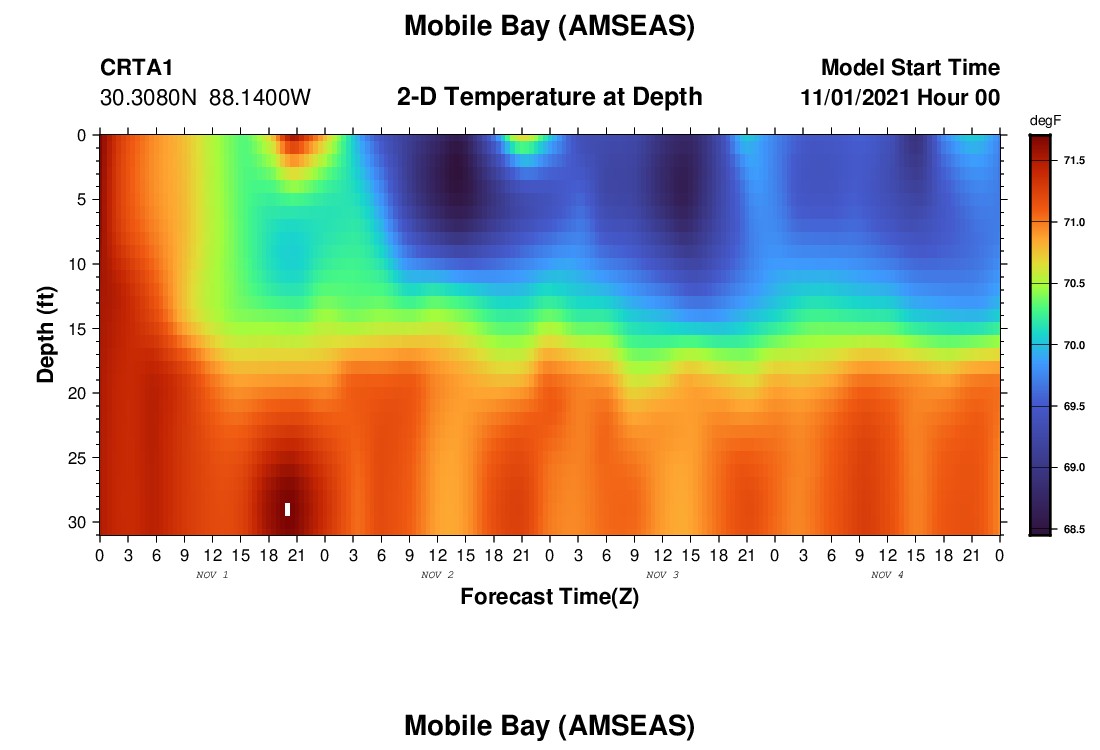 Mobile Bay (AMSEAS)

CRTA1
30.3080N 88.1400W

2-D Temperature at Depth

Model Start Time
11/01/2021 Hour 00

degF
71.5
71.0
70.5
70.0
69.5
69.0
68.5

Depth (ft)
0
5
10
15
20
25
30

0 3 6 9 12 15 18 21 0 3 6 9 12 15 18 21 0 3 6 9 12 15 18 21 0 3 6 9 12 15 18 21 0

NOV 1
NOV 2
NOV 3
NOV 4

Forecast Time(Z)

Mobile Bay (AMSEAS)